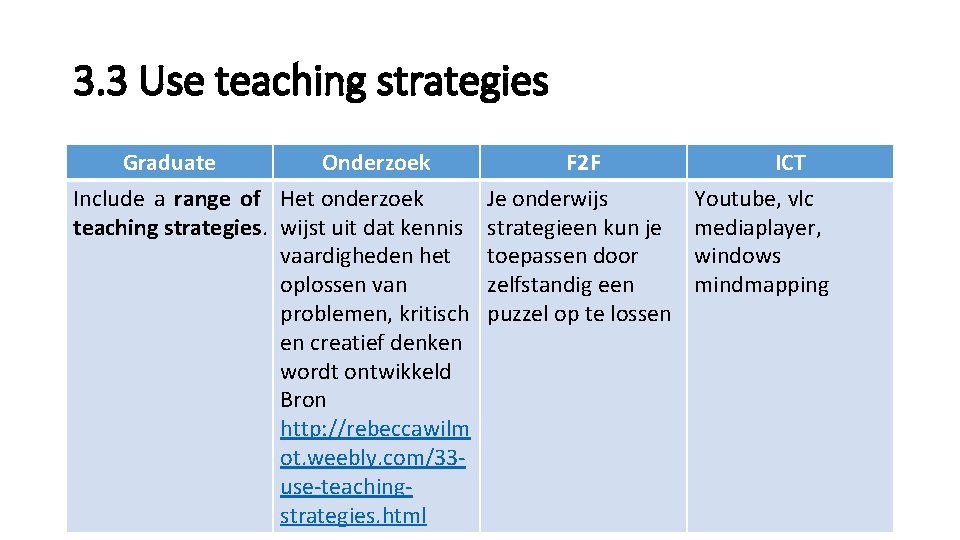 3.3 Use teaching strategies

| Graduate | Onderzoek | F2F | ICT |
|---|---|---|---|
| Include a range of teaching strategies. | Het onderzoek wijst uit dat kennis vaardigheden het oplossen van problemen, kritisch en creatief denken wordt ontwikkeld Bron http://rebeccawilmot.weebly.com/33-use-teaching-strategies.html | Je onderwijs strategieen kun je toepassen door zelfstandig een puzzel op te lossen | Youtube, vlc mediaplayer, windows mindmapping |